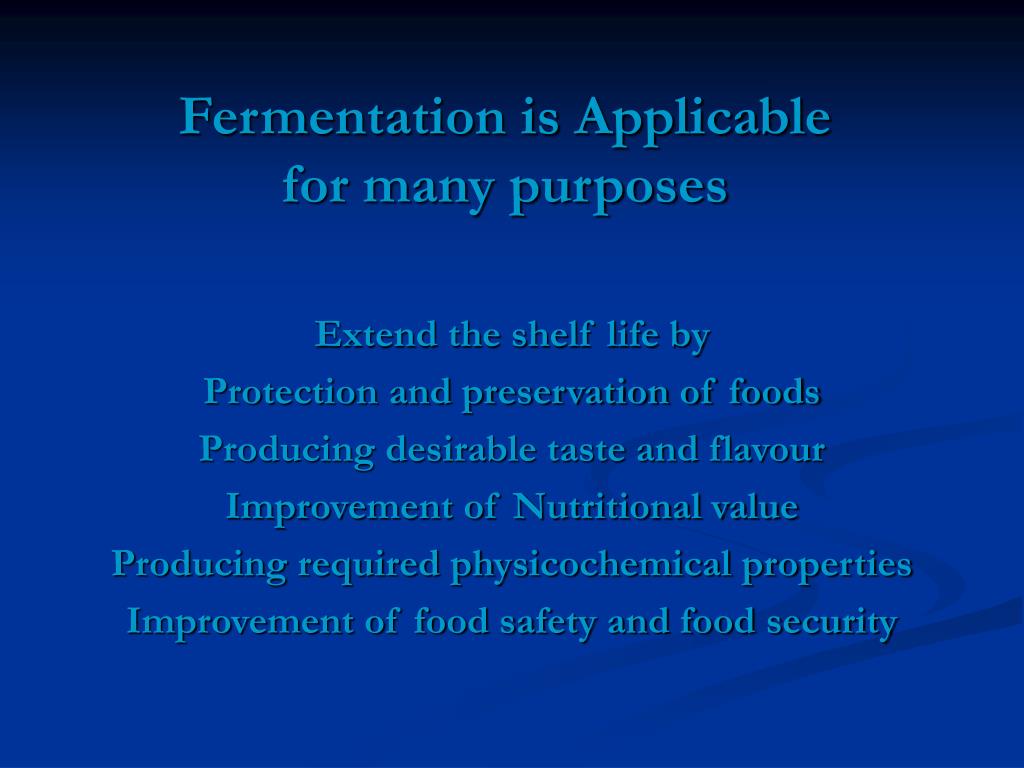 Fermentation is Applicable
for many purposes

Extend the shelf life by
Protection and preservation of foods
Producing desirable taste and flavour
Improvement of Nutritional value
Producing required physicochemical properties
Improvement of food safety and food security